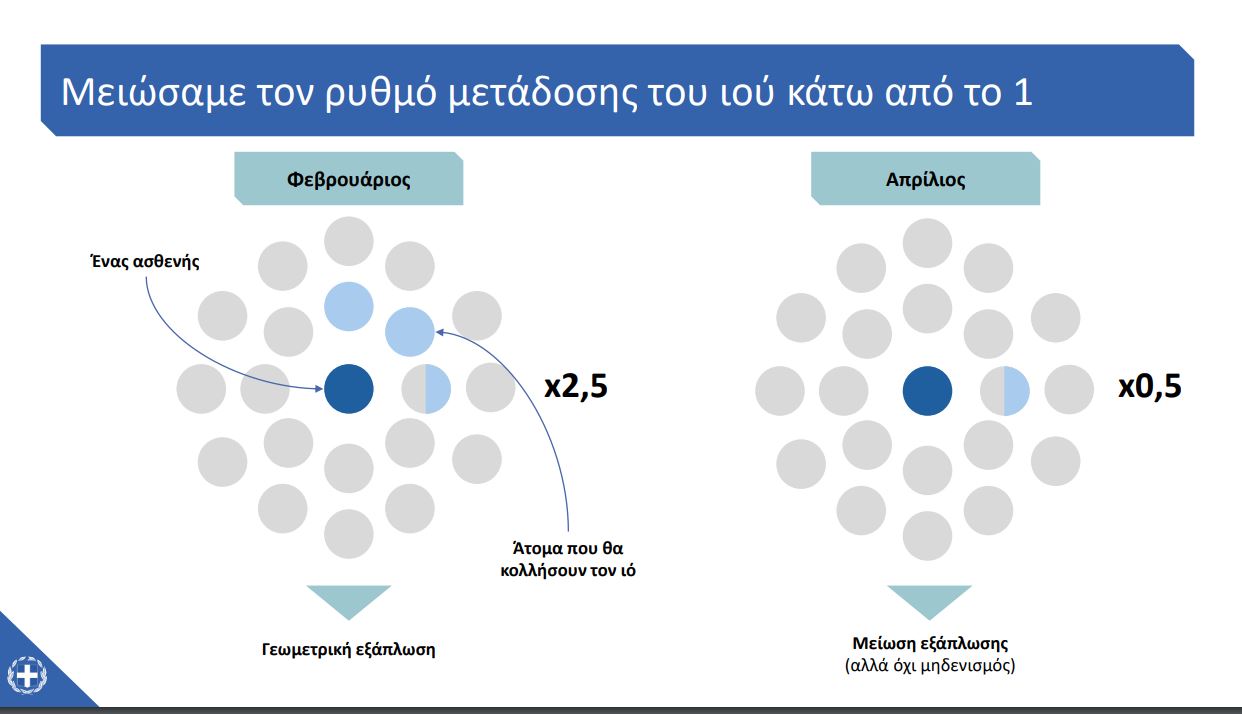 Μειώσαμε τον ρυθμό μετάδοσης του ιού κάτω από το 1

Φεβρουάριος

Ένας ασθενής

x2,5

Άτομα που θα κολλήσουν τον ιό

Γεωμετρική εξάπλωση

Απρίλιος

x0,5

Μείωση εξάπλωσης
(αλλά όχι μηδενισμός)